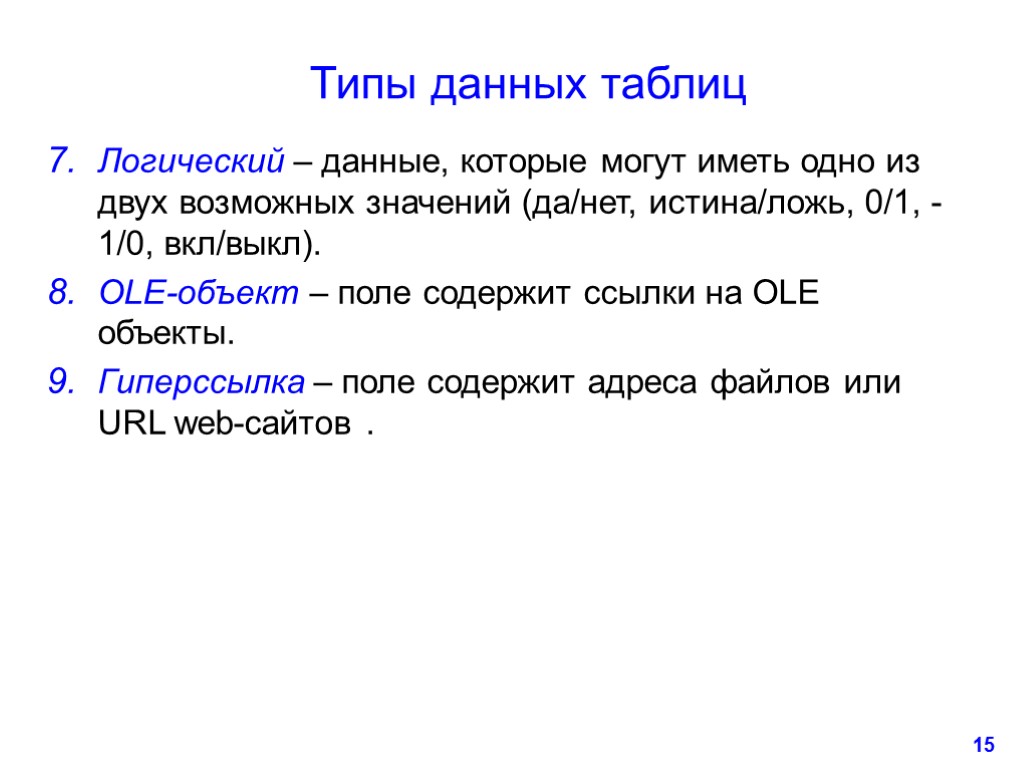 Типы данных таблиц

7. Логический – данные, которые могут иметь одно из двух возможных значений (да/нет, истина/ложь, 0/1, -1/0, вкл/выкл).

8. OLE-объект – поле содержит ссылки на OLE объекты.

9. Гиперссылка – поле содержит адреса файлов или URL web-сайтов .

15